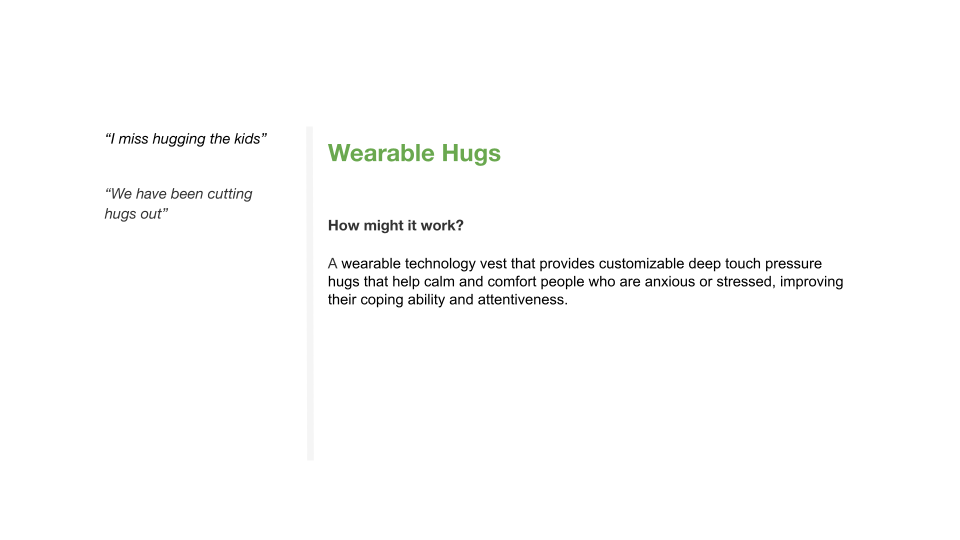 “I miss hugging the kids”

“We have been cutting hugs out”

Wearable Hugs

How might it work?

A wearable technology vest that provides customizable deep touch pressure hugs that help calm and comfort people who are anxious or stressed, improving their coping ability and attentiveness.